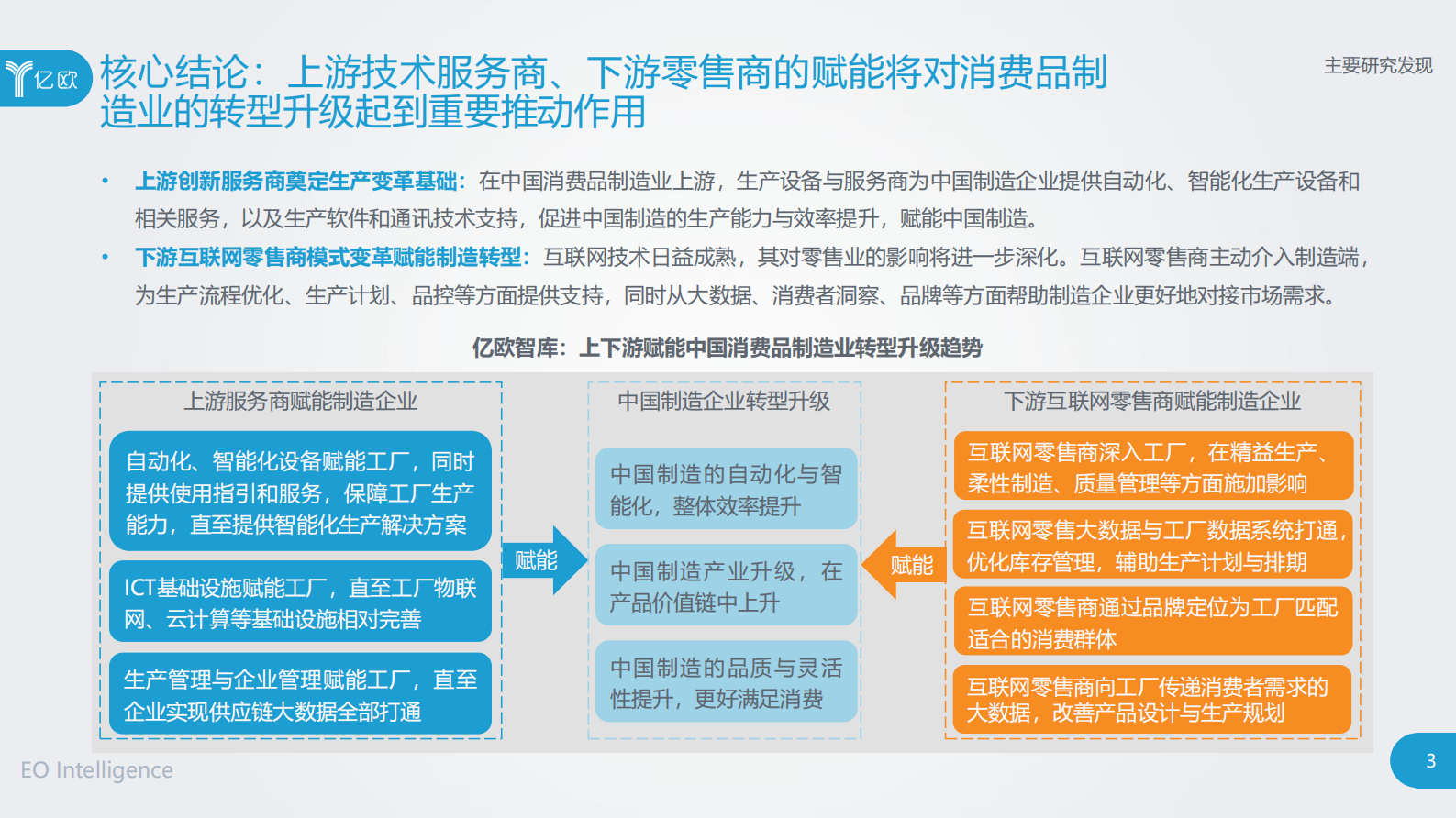 亿欧

核心结论：上游技术服务商、下游零售商的赋能将对消费品制造业的转型升级起到重要推动作用

主要研究发现

• 上游创新服务商奠定生产变革基础：在中国消费品制造业上游，生产设备与服务商为中国制造企业提供自动化、智能化生产设备和相关服务，以及生产软件和通讯技术支持，促进中国制造的生产能力与效率提升，赋能中国制造。

• 下游互联网零售商模式变革赋能制造转型：互联网技术日益成熟，其对零售业的影响将进一步深化。互联网零售商主动介入制造端，为生产流程优化、生产计划、品控等方面提供支持，同时从大数据、消费者洞察、品牌等方面帮助制造企业更好地对接市场需求。

亿欧智库：上下游赋能中国消费品制造业转型升级趋势

上游服务商赋能制造企业

自动化、智能化设备赋能工厂，同时提供使用指引和服务，保障工厂生产能力，直至提供智能化生产解决方案

ICT基础设施赋能工厂，直至工厂物联网、云计算等基础设施相对完善

生产管理与企业管理赋能工厂，直至企业实现供应链大数据全部打通

赋能

中国制造企业转型升级

中国制造的自动化与智能化，整体效率提升

中国制造产业升级，在产品价值链中上升

中国制造的品质与灵活性提升，更好满足消费

赋能

下游互联网零售商赋能制造企业

互联网零售商深入工厂，在精益生产、柔性制造、质量管理等方面施加影响

互联网零售大数据与工厂数据系统打通，优化库存管理，辅助生产计划与排期

互联网零售商通过品牌定位为工厂匹配适合的消费群体

互联网零售商向工厂传递消费者需求的大数据，改善产品设计与生产规划

EO Intelligence

3